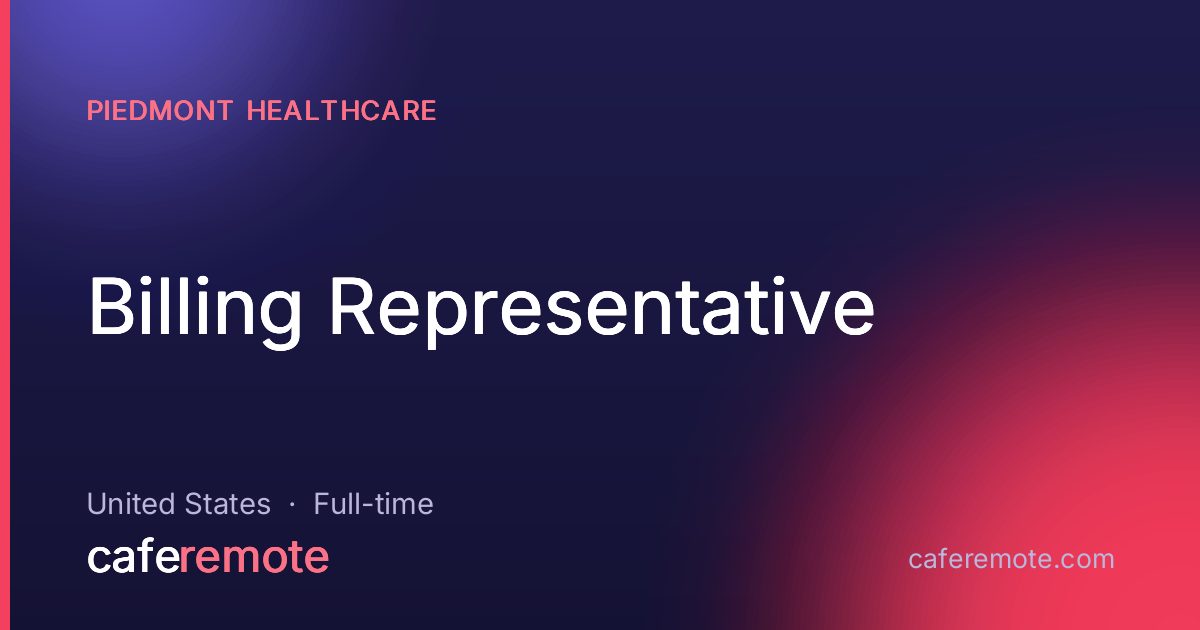 PIEDMONT HEALTHCARE

Billing Representative

United States · Full-time

caferemote

caferemote.com